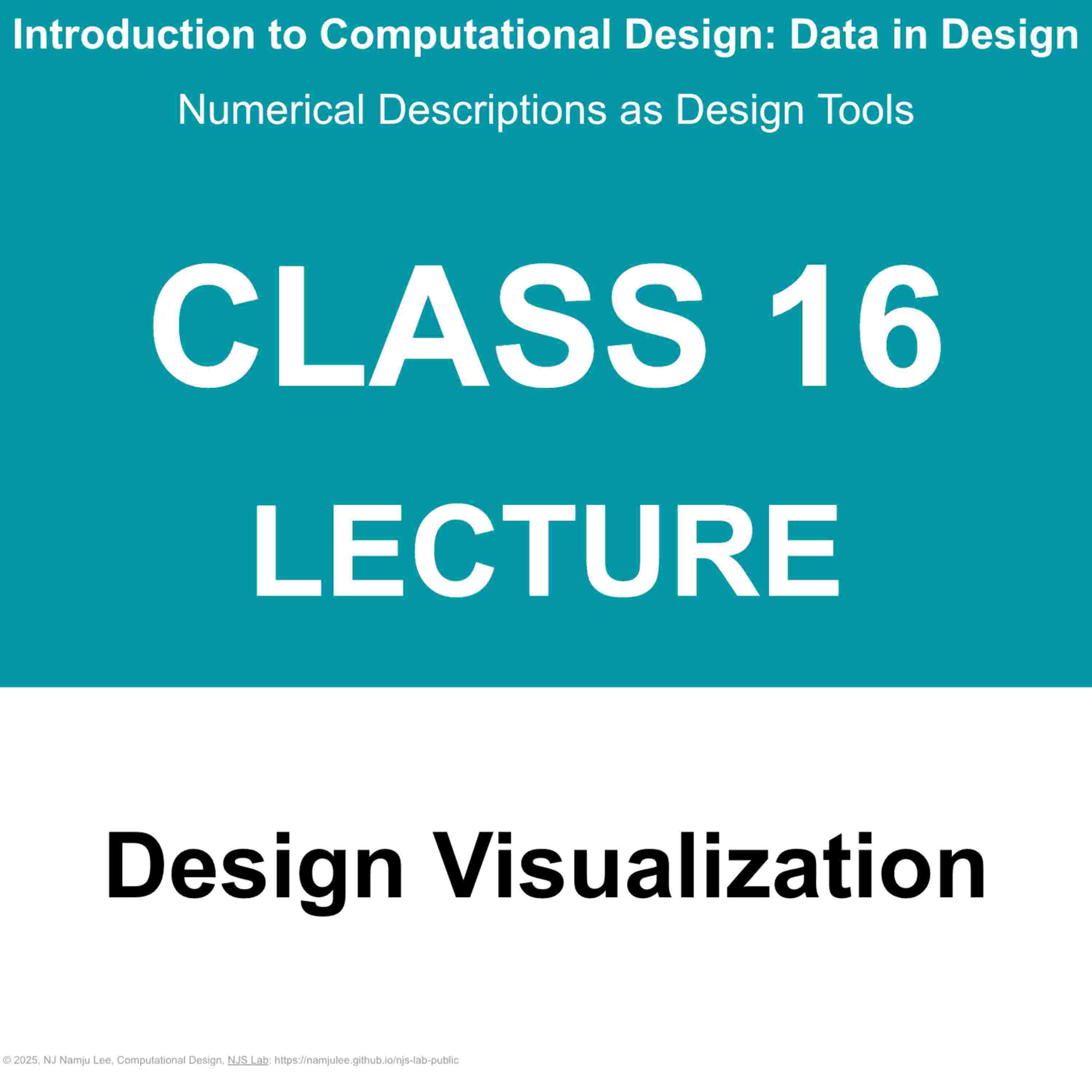 Introduction to Computational Design: Data in Design

Numerical Descriptions as Design Tools

CLASS 16

LECTURE

Design Visualization

© 2025, NJ Namju Lee, Computational Design, NJS Lab: https://namjulee.github.io/njs-lab-public